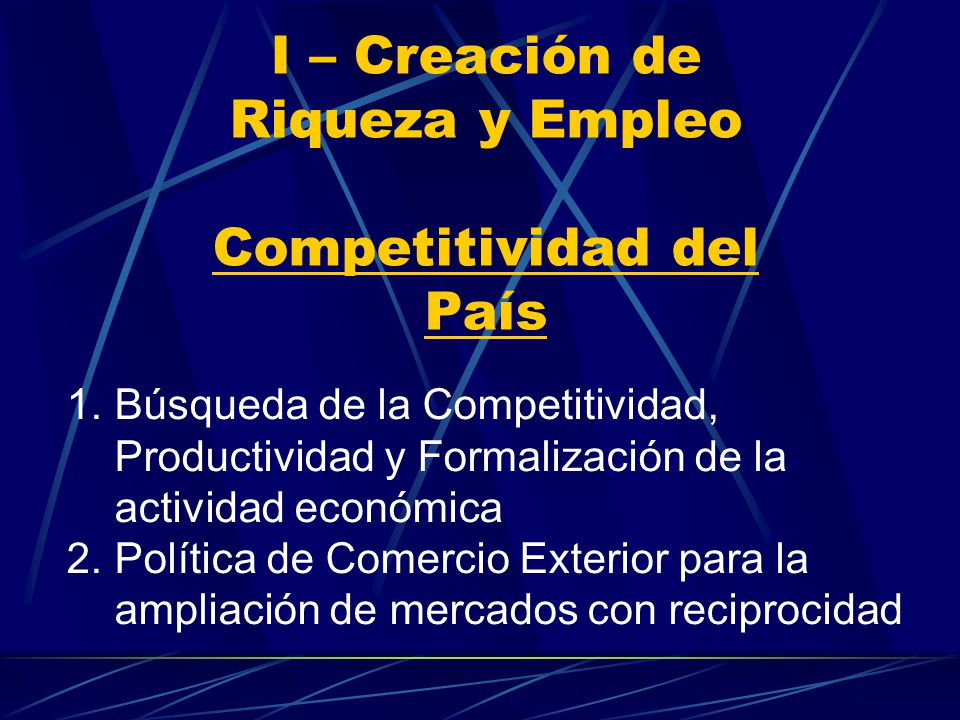 I – Creación de Riqueza y Empleo

Competitividad del País

1. Búsqueda de la Competitividad, Productividad y Formalización de la actividad económica
2. Política de Comercio Exterior para la ampliación de mercados con reciprocidad